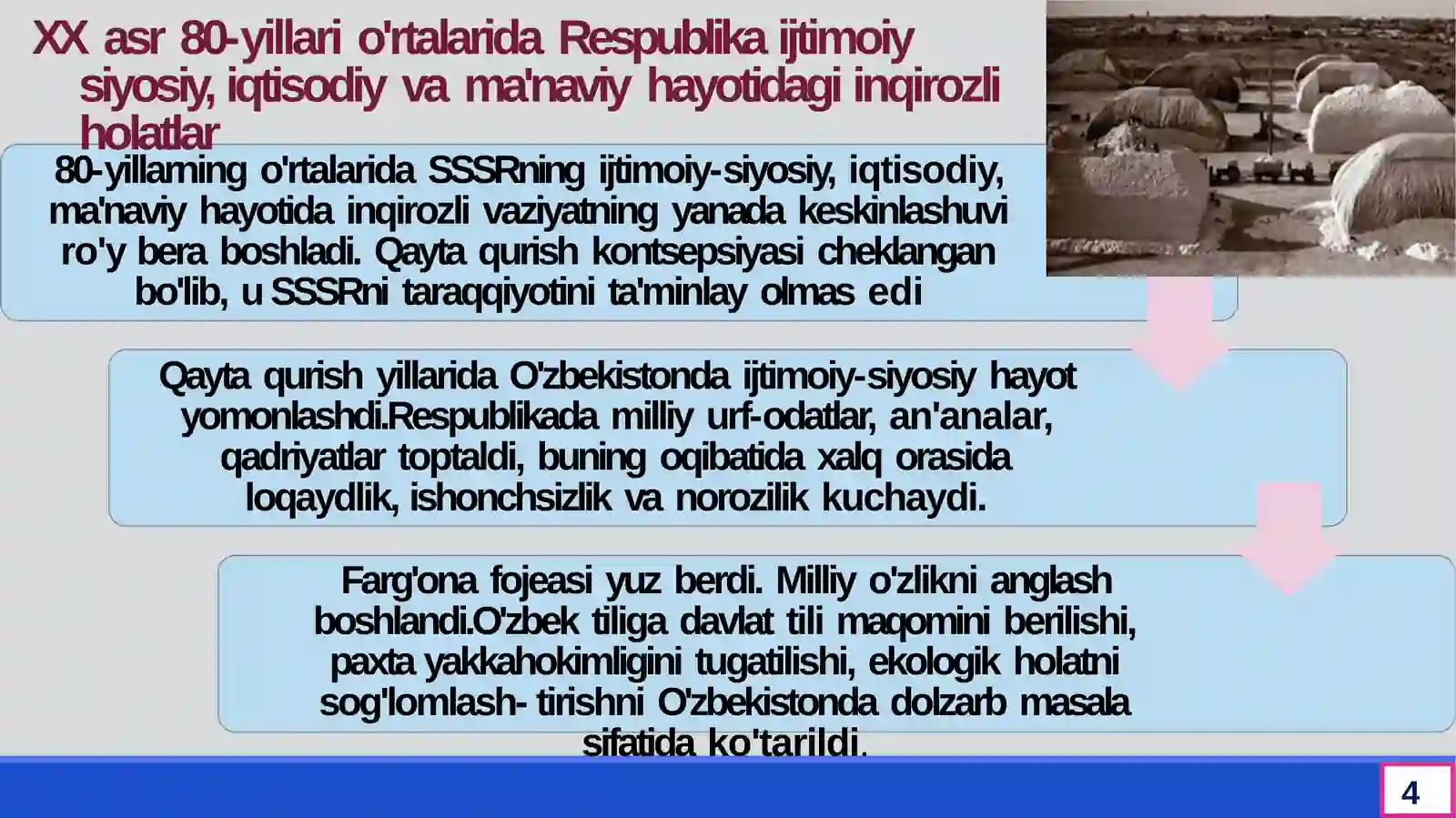 XX asr 80-yillari o'rtalarida Respublika ijtimoiy siyosiy, iqtisodiy va ma'naviy hayotidagi inqirozli holatlar

80-yillarning o'rtalarida SSSRning ijtimoiy-siyosiy, iqtisodiy, ma'naviy hayotida inqirozli vaziyatning yanada keskinlashuvi ro'y bera boshladi. Qayta qurish kontsepsiyasi cheklangan bo'lib, u SSSRni taraqqiyotini ta'minlay olmas edi

Qayta qurish yillarida O'zbekistonda ijtimoiy-siyosiy hayot yomonlashdi.Respublikada milliy urf-odatlar, an'analar, qadriyatlar toptaldi, buning oqibatida xalq orasida loqaydlik, ishonchsizlik va norozilik kuchaydi.

Farg'ona fojeasi yuz berdi. Milliy o'zlikni anglash boshlandi.O'zbek tiliga davlat tili maqomini berilishi, paxta yakkahokimligini tugatilishi, ekologik holatni sog'lomlash- tirishni O'zbekistonda dolzarb masala sifatida ko'tarildi.

4